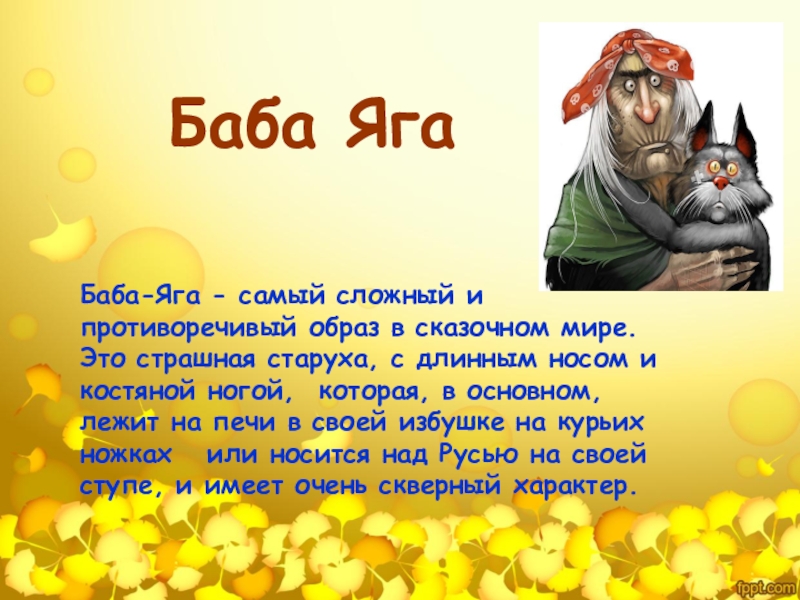 Баба Яга

Баба-Яга - самый сложный и противоречивый образ в сказочном мире. Это страшная старуха, с длинным носом и костяной ногой, которая, в основном, лежит на печи в своей избушке на курьих ножках или носится над Русью на своей ступе, и имеет очень скверный характер.

fppt.com